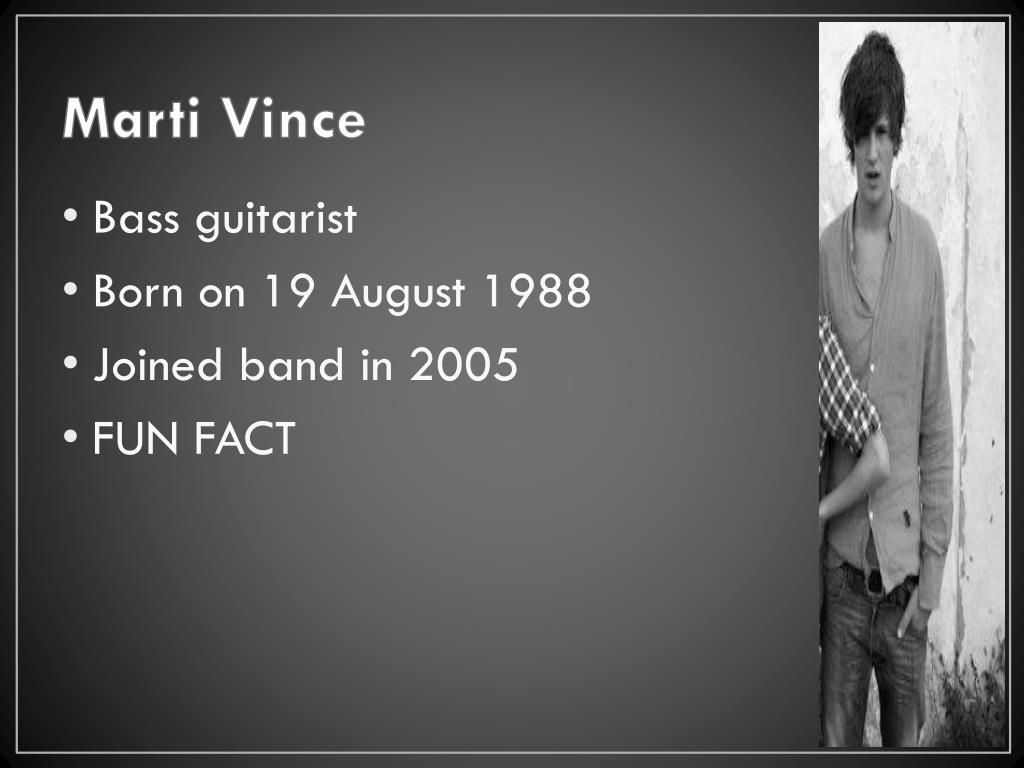 Marti Vince

• Bass guitarist
• Born on 19 August 1988
• Joined band in 2005
• FUN FACT